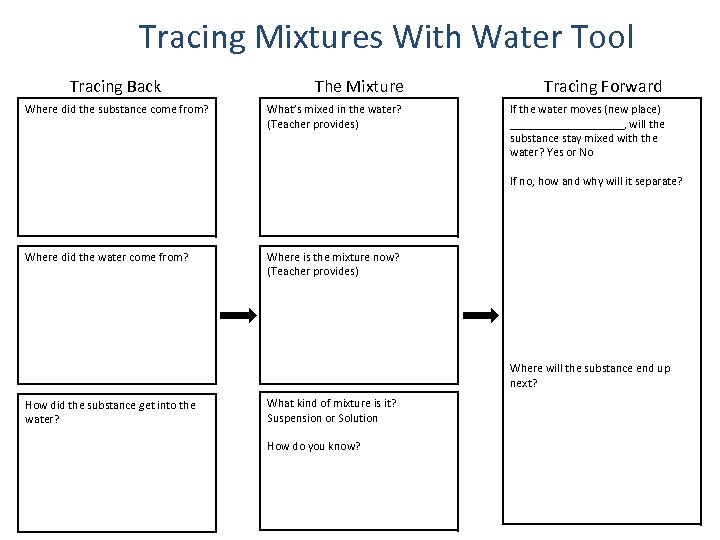 Tracing Mixtures With Water Tool

Tracing Back

Where did the substance come from?

Where did the water come from?

How did the substance get into the water?

The Mixture

What's mixed in the water?
(Teacher provides)

Where is the mixture now?
(Teacher provides)

What kind of mixture is it?
Suspension or Solution

How do you know?

Tracing Forward

If the water moves (new place) ____________________, will the substance stay mixed with the water? Yes or No

If no, how and why will it separate?

Where will the substance end up next?